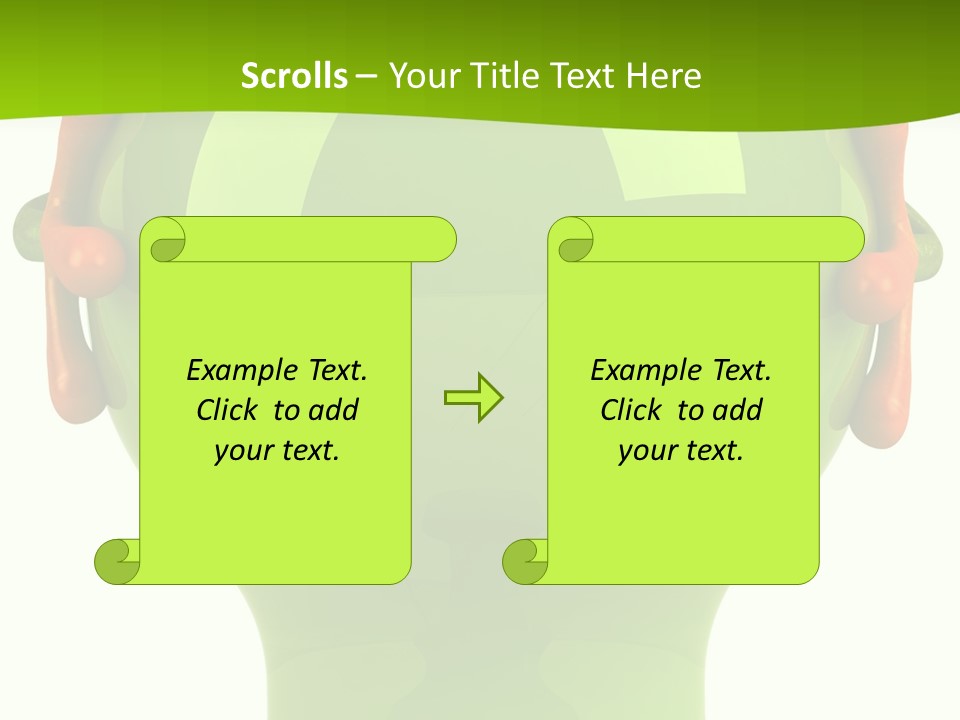 Scrolls – Your Title Text Here

Example Text. Click to add your text.

Example Text. Click to add your text.